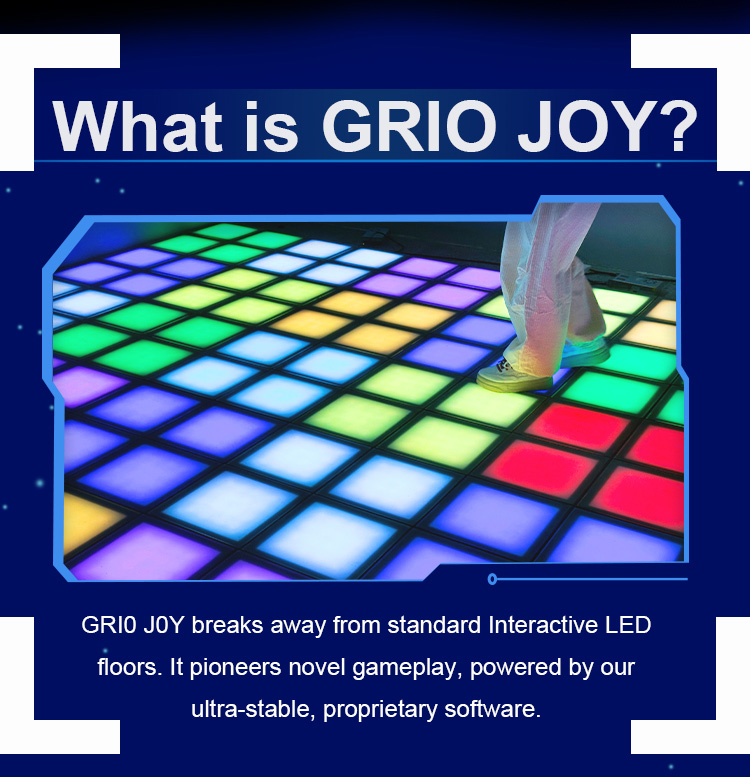 What is GRIO JOY?

GRI0 J0Y breaks away from standard Interactive LED floors. It pioneers novel gameplay, powered by our ultra-stable, proprietary software.